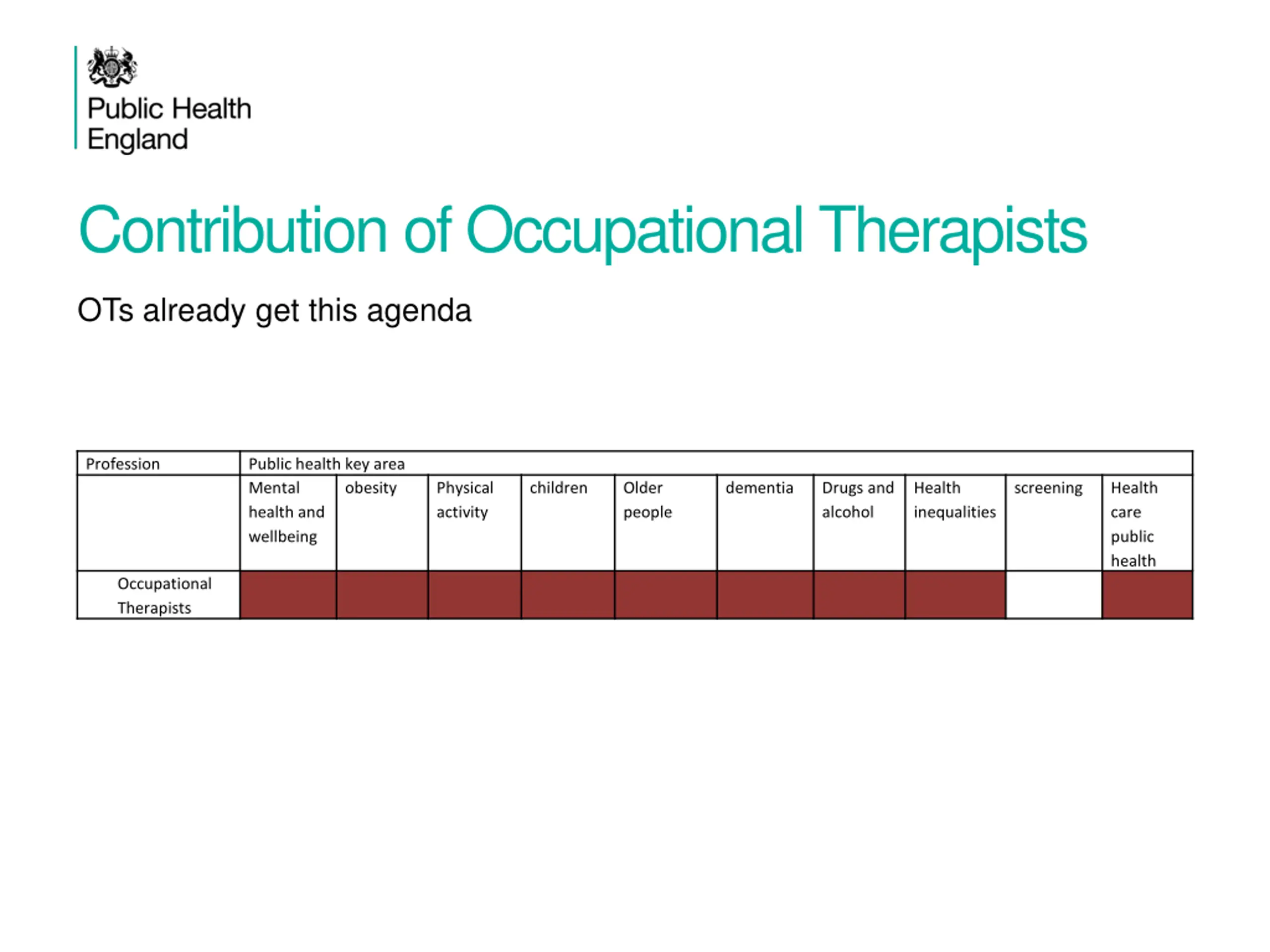 Public Health England

Contribution of Occupational Therapists

OTs already get this agenda

| Profession | Public health key area | | | | | | | | | |
|---|---|---|---|---|---|---|---|---|---|---|
| | Mental health and wellbeing | obesity | Physical activity | children | Older people | dementia | Drugs and alcohol | Health inequalities | screening | Health care public health |
| Occupational Therapists | | | | | | | | | | |